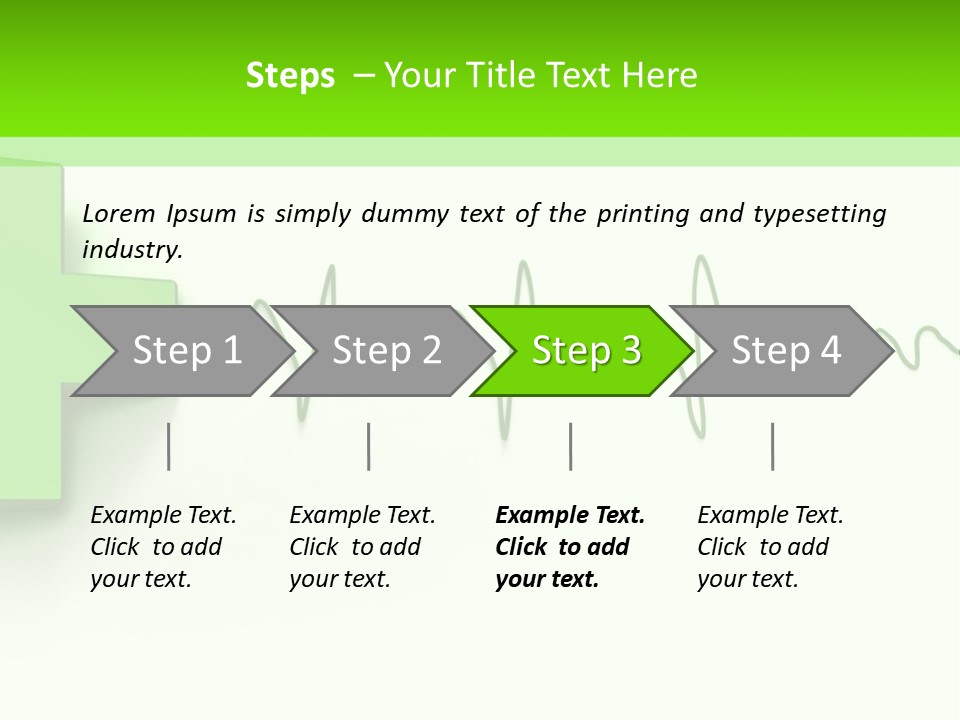 Steps – Your Title Text Here

Lorem Ipsum is simply dummy text of the printing and typesetting industry.

Step 1

Step 2

Step 3

Step 4

Example Text. Click to add your text.

Example Text. Click to add your text.

Example Text. Click to add your text.

Example Text. Click to add your text.